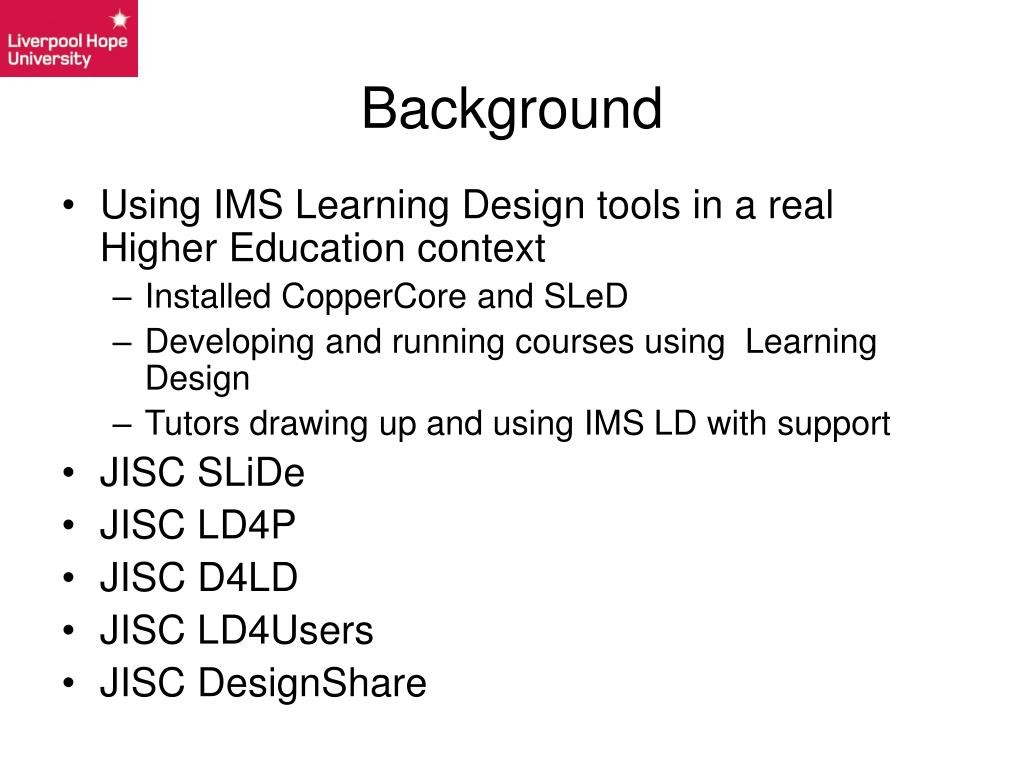 Liverpool Hope University

Background

• Using IMS Learning Design tools in a real Higher Education context
– Installed CopperCore and SLeD
– Developing and running courses using Learning Design
– Tutors drawing up and using IMS LD with support
• JISC SLiDe
• JISC LD4P
• JISC D4LD
• JISC LD4Users
• JISC DesignShare